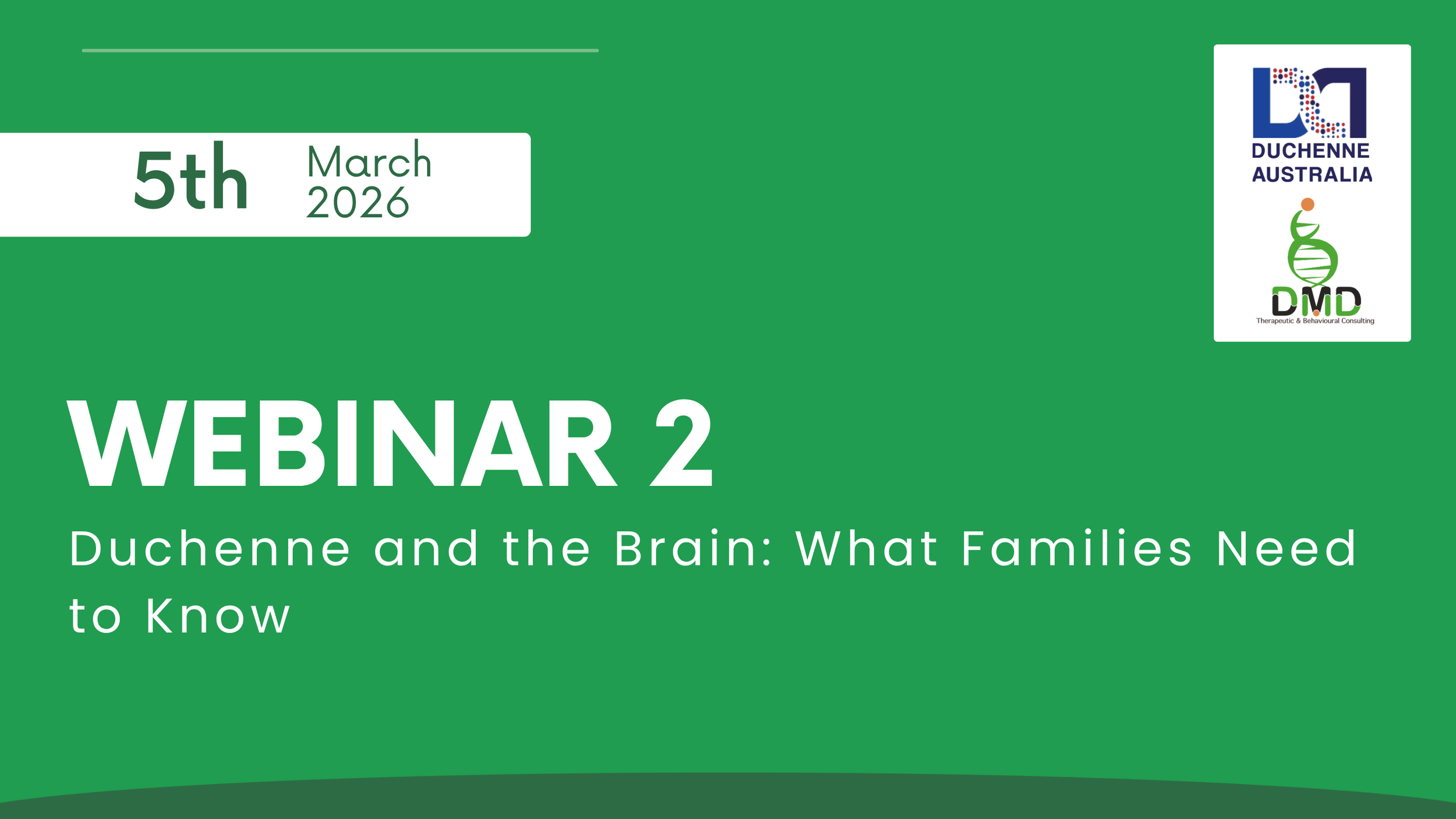 5th March 2026

DUCHENNE AUSTRALIA

DMD
Therapeutic & Behavioural Consulting

WEBINAR 2

Duchenne and the Brain: What Families Need to Know